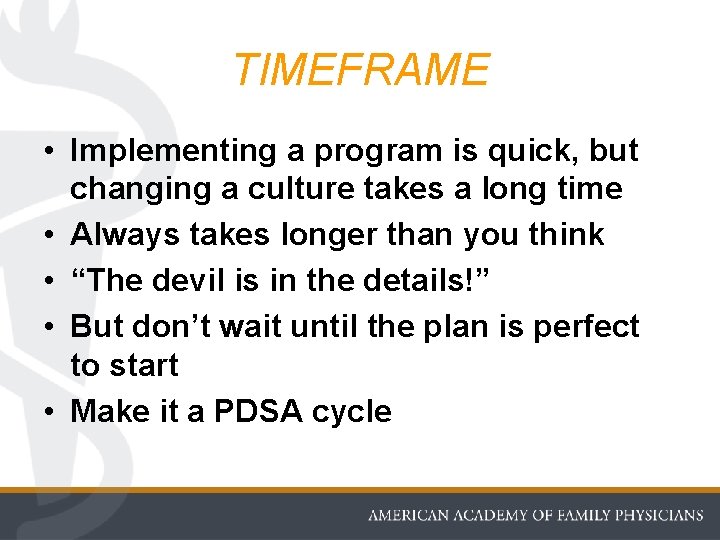 TIMEFRAME

• Implementing a program is quick, but changing a culture takes a long time
• Always takes longer than you think
• “The devil is in the details!”
• But don’t wait until the plan is perfect to start
• Make it a PDSA cycle

AMERICAN ACADEMY OF FAMILY PHYSICIANS